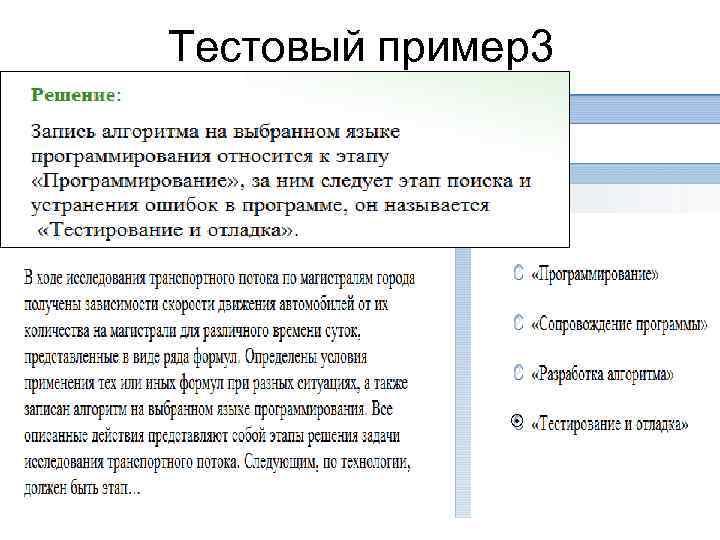 Тестовый пример3

Решение:

Запись алгоритма на выбранном языке программирования относится к этапу «Программирование», за ним следует этап поиска и устранения ошибок в программе, он называется «Тестирование и отладка».

В ходе исследования транспортного потока по магистралям города получены зависимости скорости движения автомобилей от их количества на магистрали для различного времени суток, представленные в виде ряда формул. Определены условия применения тех или иных формул при разных ситуациях, а также записан алгоритм на выбранном языке программирования. Все описанные действия представляют собой этапы решения задачи исследования транспортного потока. Следующим, по технологии, должен быть этап...

«Программирование»

«Сопровождение программы»

«Разработка алгоритма»

«Тестирование и отладка»